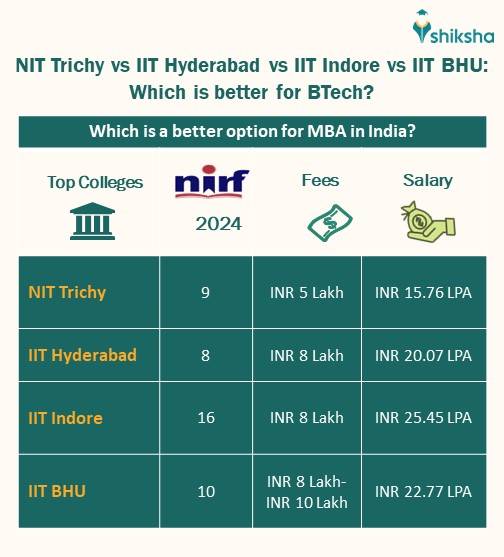 shiksha

NIT Trichy vs IIT Hyderabad vs IIT Indore vs IIT BHU: Which is better for BTech?

Which is a better option for MBA in India?

| Top Colleges | nirf 2024 | Fees | Salary |
|---|---|---|---|
| NIT Trichy | 9 | INR 5 Lakh | INR 15.76 LPA |
| IIT Hyderabad | 8 | INR 8 Lakh | INR 20.07 LPA |
| IIT Indore | 16 | INR 8 Lakh | INR 25.45 LPA |
| IIT BHU | 10 | INR 8 Lakh- INR 10 Lakh | INR 22.77 LPA |